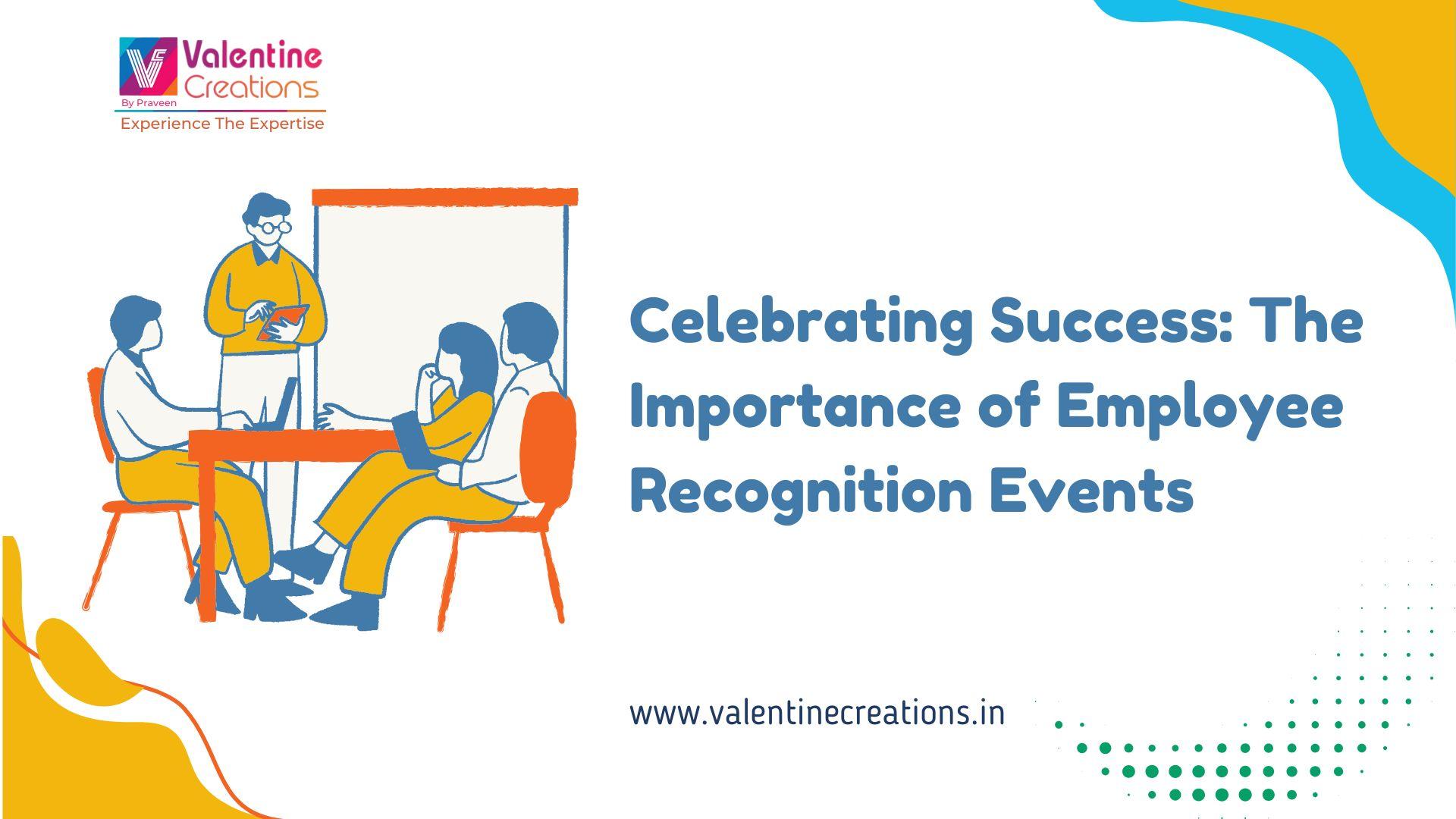 Valentine Creations
By Praveen
Experience The Expertise

Celebrating Success: The Importance of Employee Recognition Events

www.valentinecreations.in